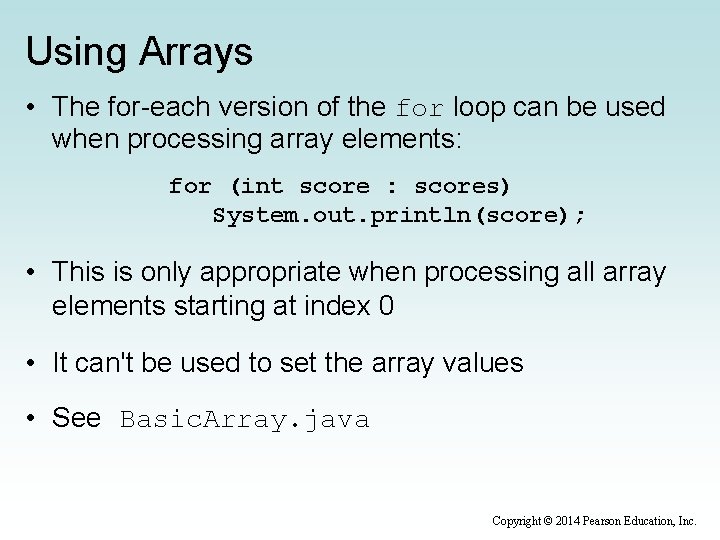 Using Arrays

• The for-each version of the for loop can be used when processing array elements:

for (int score : scores)
   System.out.println(score);

• This is only appropriate when processing all array elements starting at index 0

• It can't be used to set the array values

• See BasicArray.java

Copyright © 2014 Pearson Education, Inc.